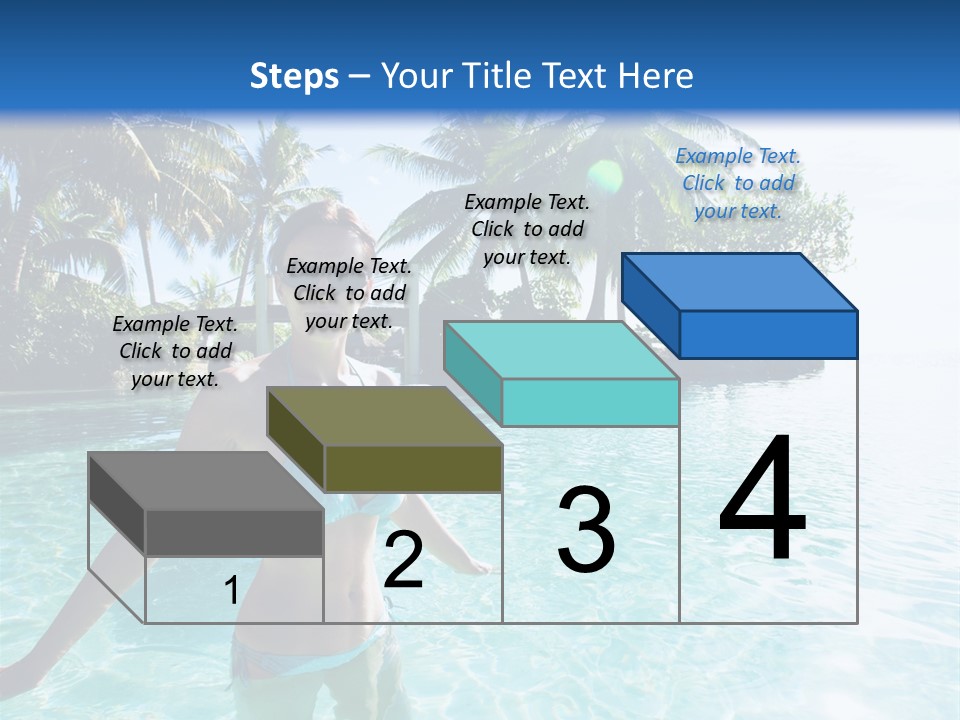 Steps – Your Title Text Here

Example Text. Click to add your text.

Example Text. Click to add your text.

Example Text. Click to add your text.

Example Text. Click to add your text.

1

2

3

4